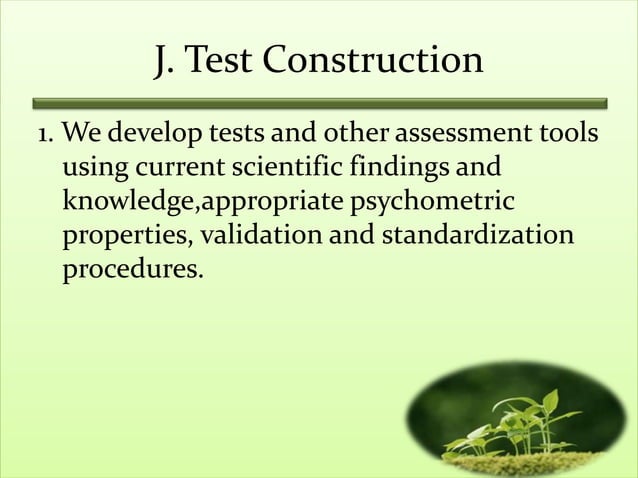 J. Test Construction

1. We develop tests and other assessment tools using current scientific findings and knowledge,appropriate psychometric properties, validation and standardization procedures.